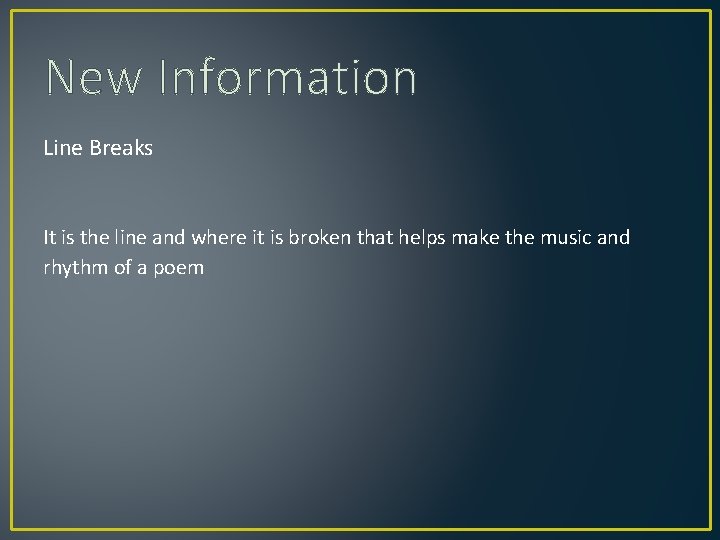 New Information

Line Breaks

It is the line and where it is broken that helps make the music and rhythm of a poem